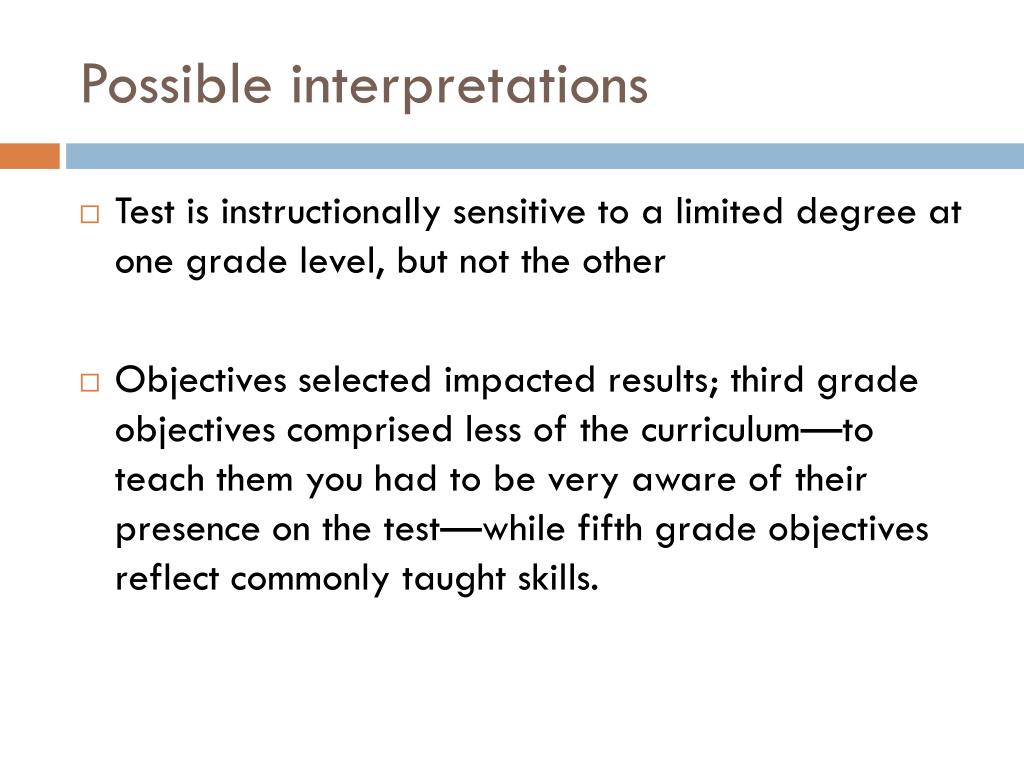 Possible interpretations

□ Test is instructionally sensitive to a limited degree at one grade level, but not the other

□ Objectives selected impacted results; third grade objectives comprised less of the curriculum—to teach them you had to be very aware of their presence on the test—while fifth grade objectives reflect commonly taught skills.